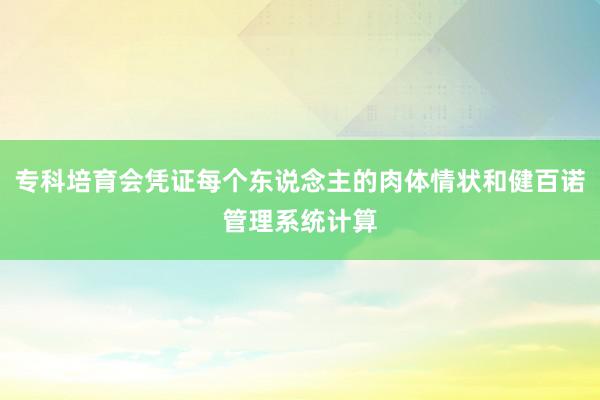 专科培育会凭证每个东说念主的肉体情状和健百诺管理系统计算